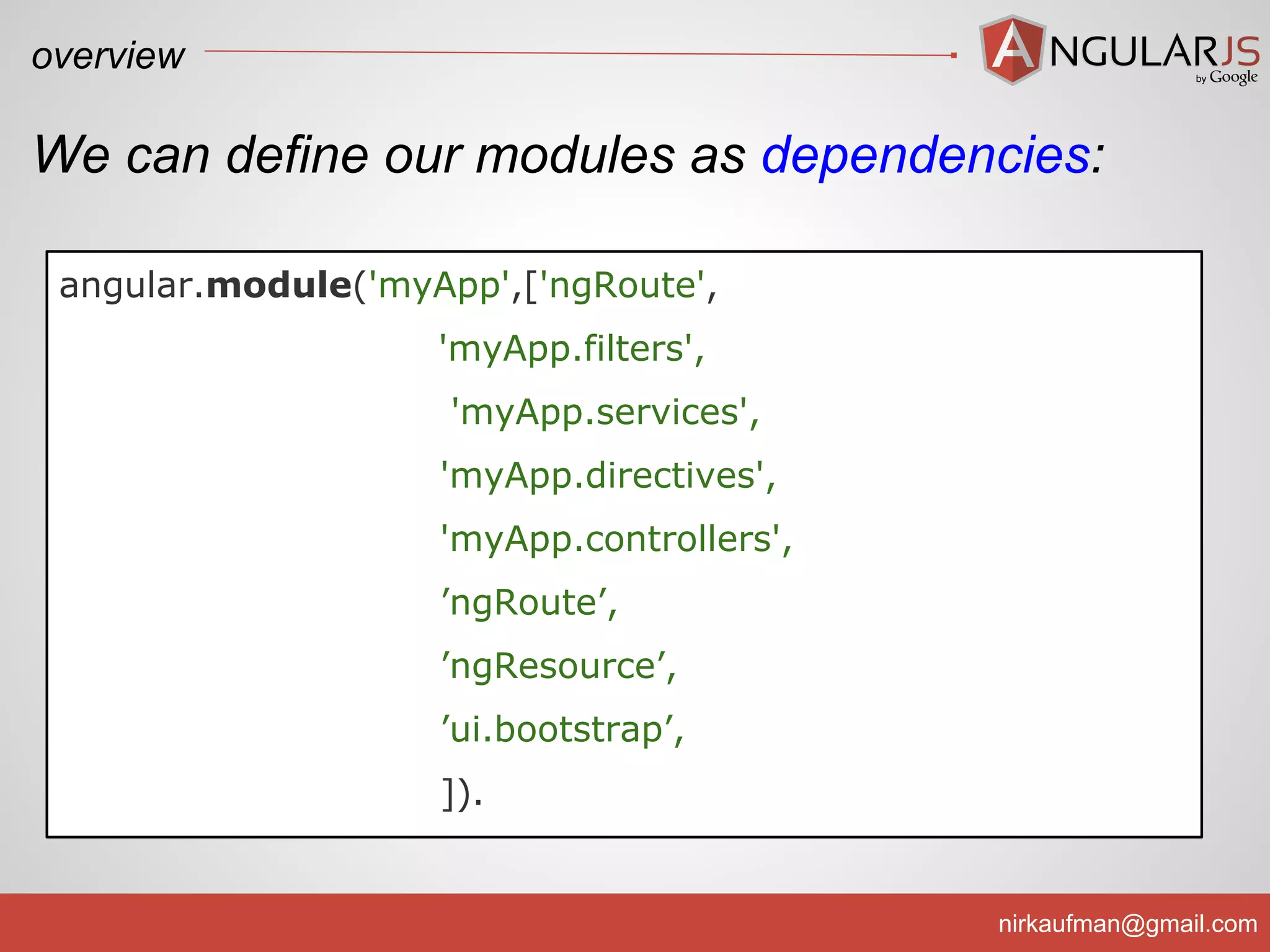 overview

ANGULARJS
by Google

We can define our modules as dependencies:

angular.module('myApp',['ngRoute',
'myApp.filters',
'myApp.services',
'myApp.directives',
'myApp.controllers',
’ngRoute’,
’ngResource’,
’ui.bootstrap’,
]).

nirkaufman@gmail.com